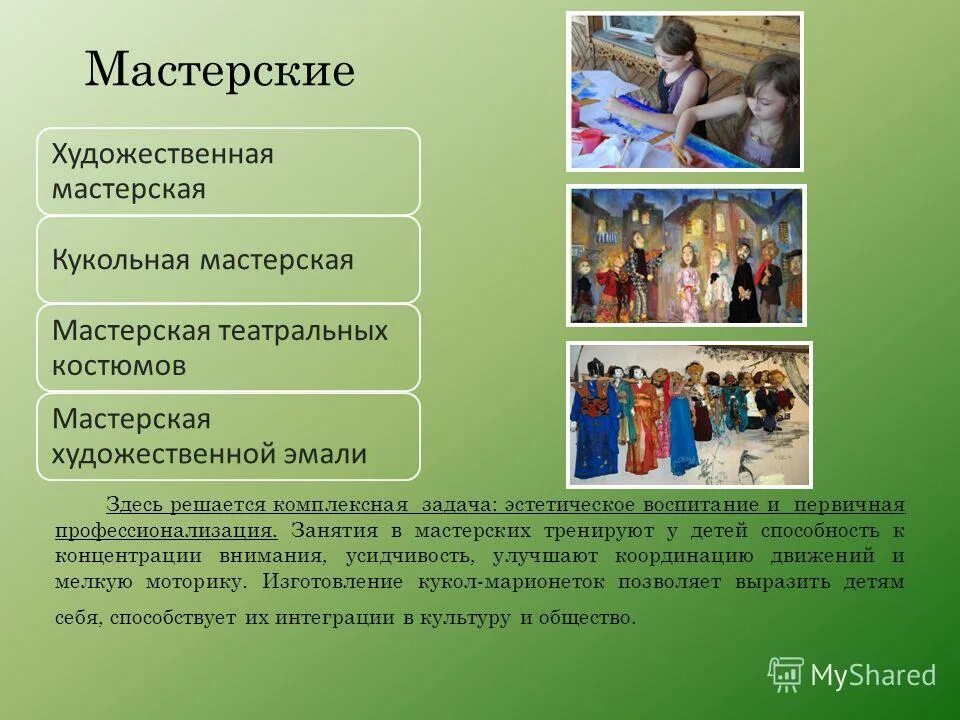 Мастерские

Художественная мастерская

Кукольная мастерская

Мастерская театральных костюмов

Мастерская художественной эмали

Здесь решается комплексная задача: эстетическое воспитание и первичная профессионализация. Занятия в мастерских тренируют у детей способность к концентрации внимания, усидчивость, улучшают координацию движений и мелкую моторику. Изготовление кукол-марионеток позволяет выразить детям себя, способствует их интеграции в культуру и общество.

MyShared